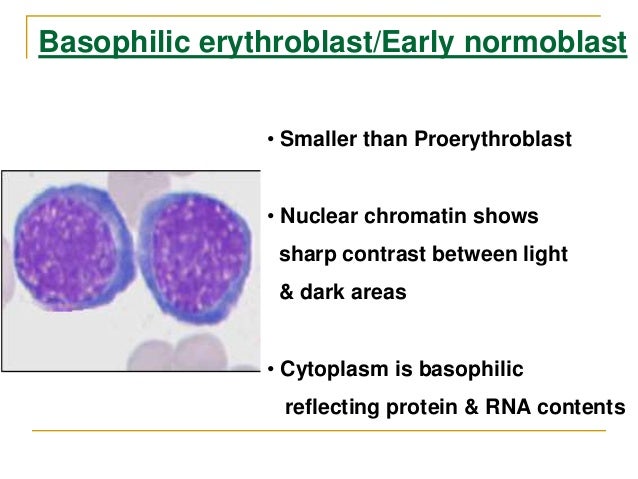 Basophilic erythroblast/Early normoblast

• Smaller than Proerythroblast

• Nuclear chromatin shows sharp contrast between light & dark areas

• Cytoplasm is basophilic reflecting protein & RNA contents